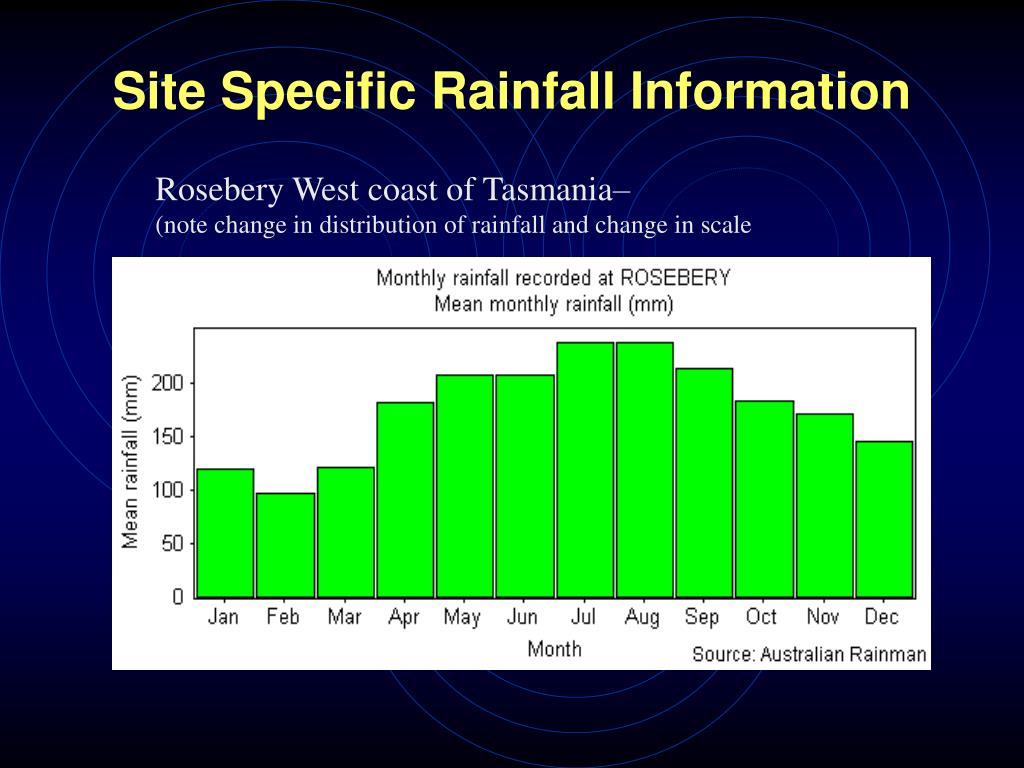 Site Specific Rainfall Information

Rosebery West coast of Tasmania–
(note change in distribution of rainfall and change in scale

Monthly rainfall recorded at ROSEBERY
Mean monthly rainfall (mm)

Mean rainfall (mm)

200
150
100
50
0

Jan Feb Mar Apr May Jun Jul Aug Sep Oct Nov Dec

Month

Source: Australian Rainman